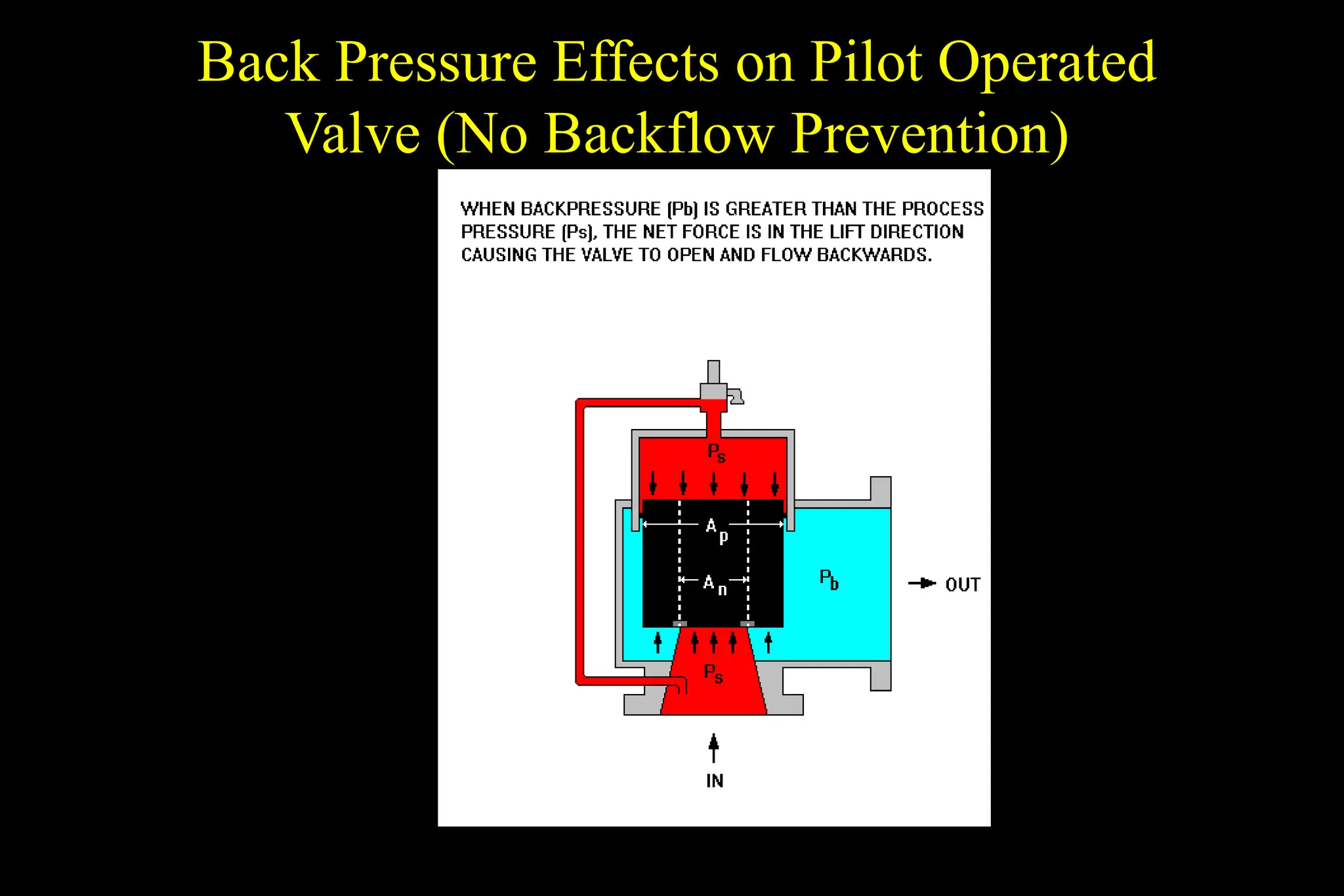 Back Pressure Effects on Pilot Operated Valve (No Backflow Prevention)

WHEN BACKPRESSURE (Pb) IS GREATER THAN THE PROCESS PRESSURE (Ps), THE NET FORCE IS IN THE LIFT DIRECTION CAUSING THE VALVE TO OPEN AND FLOW BACKWARDS.

$P_s$

$A_p$

$A_n$

$P_b$

OUT

$P_s$

IN